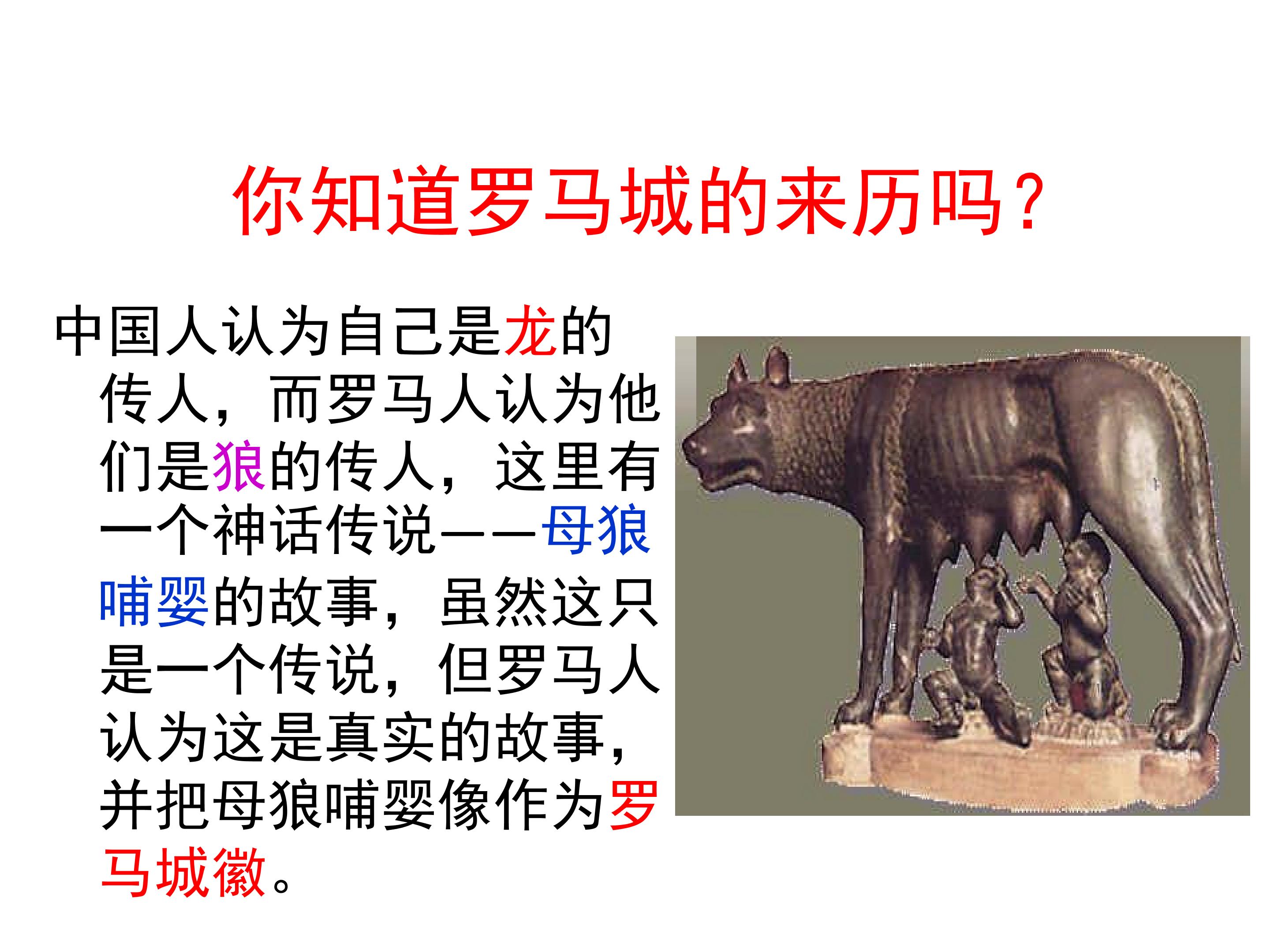 你知道罗马城的来历吗？

中国人认为自己是龙的传人，而罗马人认为他们是狼的传人，这里有一个神话传说——母狼哺婴的故事，虽然这只是一个传说，但罗马人认为这是真实的故事，并把母狼哺婴像作为罗马城徽。